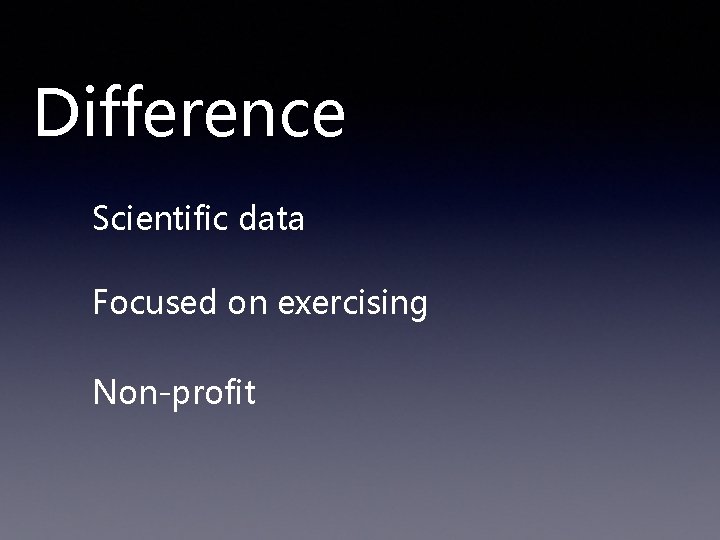 Difference

Scientific data

Focused on exercising

Non-profit